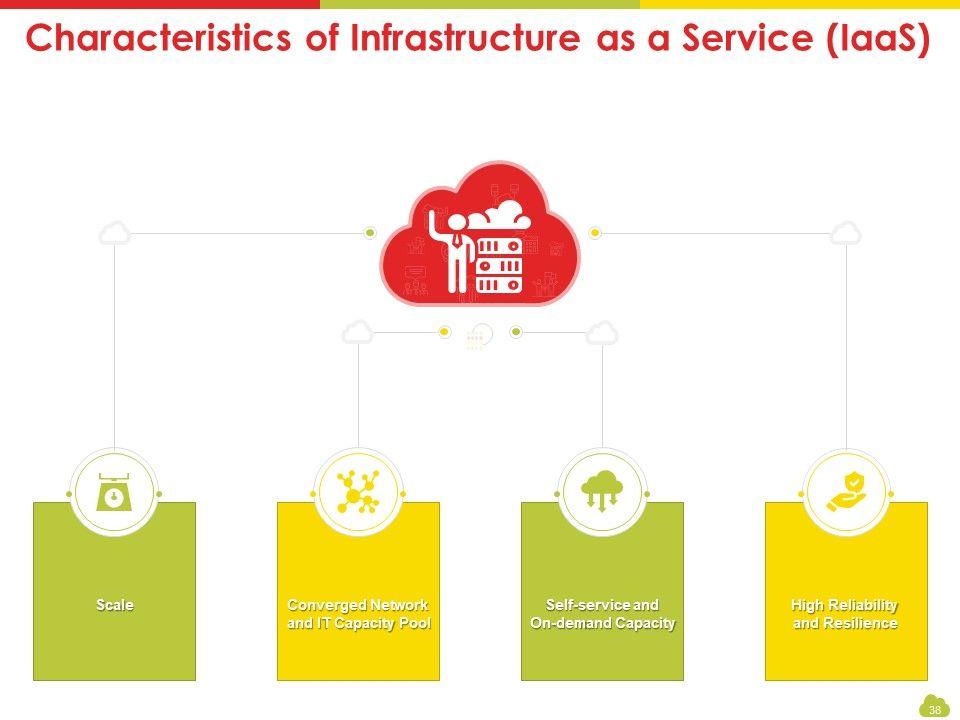 Characteristics of Infrastructure as a Service (IaaS)

Scale

Converged Network and IT Capacity Pool

Self-service and On-demand Capacity

High Reliability and Resilience

38